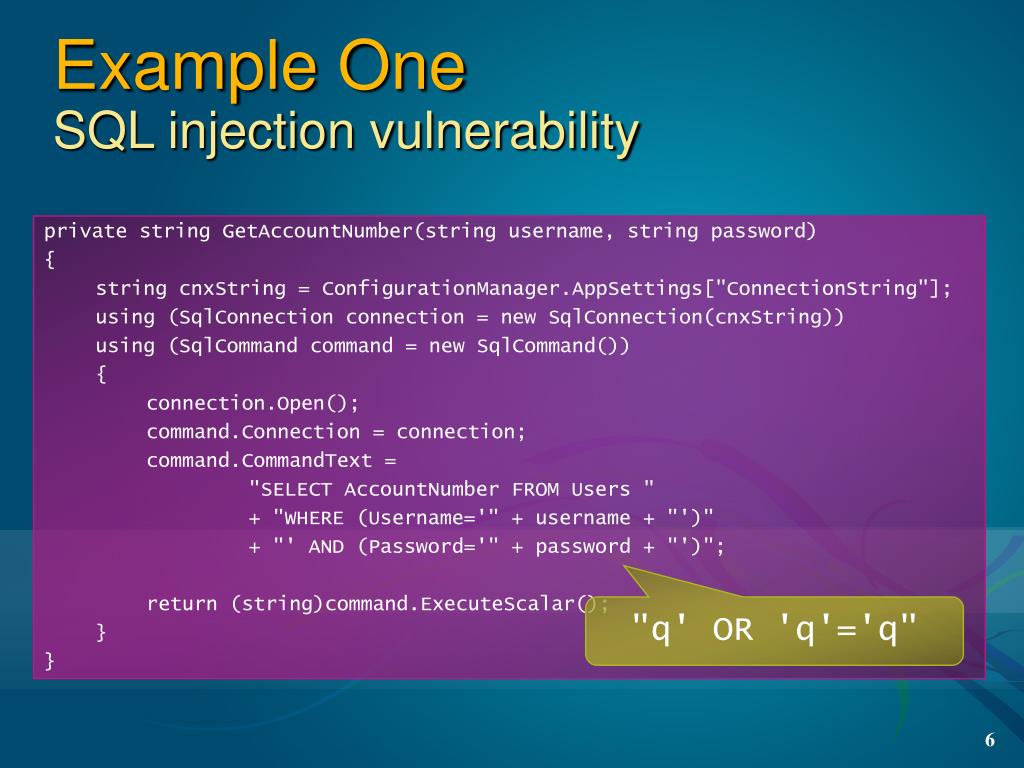 Example One
SQL injection vulnerability

private string GetAccountNumber(string username, string password)
{
string cnxString = ConfigurationManager.AppSettings["ConnectionString"];
using (SqlConnection connection = new SqlConnection(cnxString))
using (SqlCommand command = new SqlCommand())
{
connection.Open();
command.Connection = connection;
command.CommandText =
"SELECT AccountNumber FROM Users "
+ "WHERE (Username='" + username + "')"
+ "' AND (Password='" + password + "')";

return (string)command.ExecuteScalar();
}
}

"q' OR 'q'='q"

6